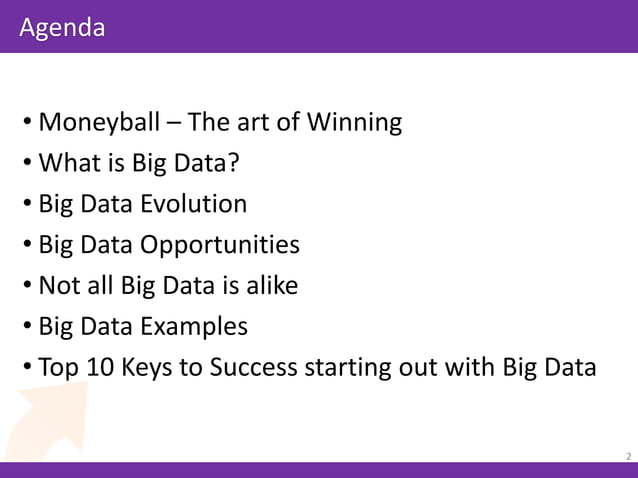 Agenda

• Moneyball – The art of Winning
• What is Big Data?
• Big Data Evolution
• Big Data Opportunities
• Not all Big Data is alike
• Big Data Examples
• Top 10 Keys to Success starting out with Big Data

2